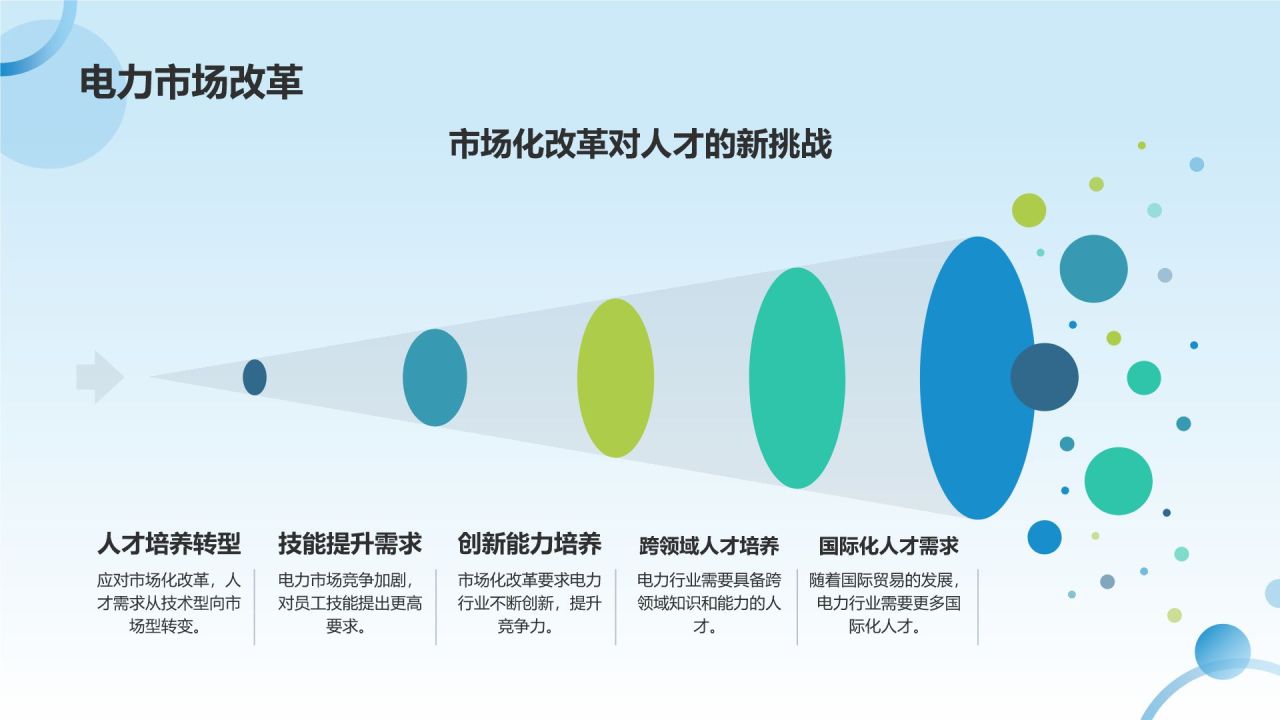 电力市场改革

市场化改革对人才的新挑战

人才培养转型

应对市场化改革，人才需求从技术型向市场型转变。

技能提升需求

电力市场竞争加剧，对员工技能提出更高要求。

创新能力培养

市场化改革要求电力行业不断创新，提升竞争力。

跨领域人才培养

电力行业需要具备跨领域知识和能力的人才。

国际化人才需求

随着国际贸易的发展，电力行业需要更多国际化人才。